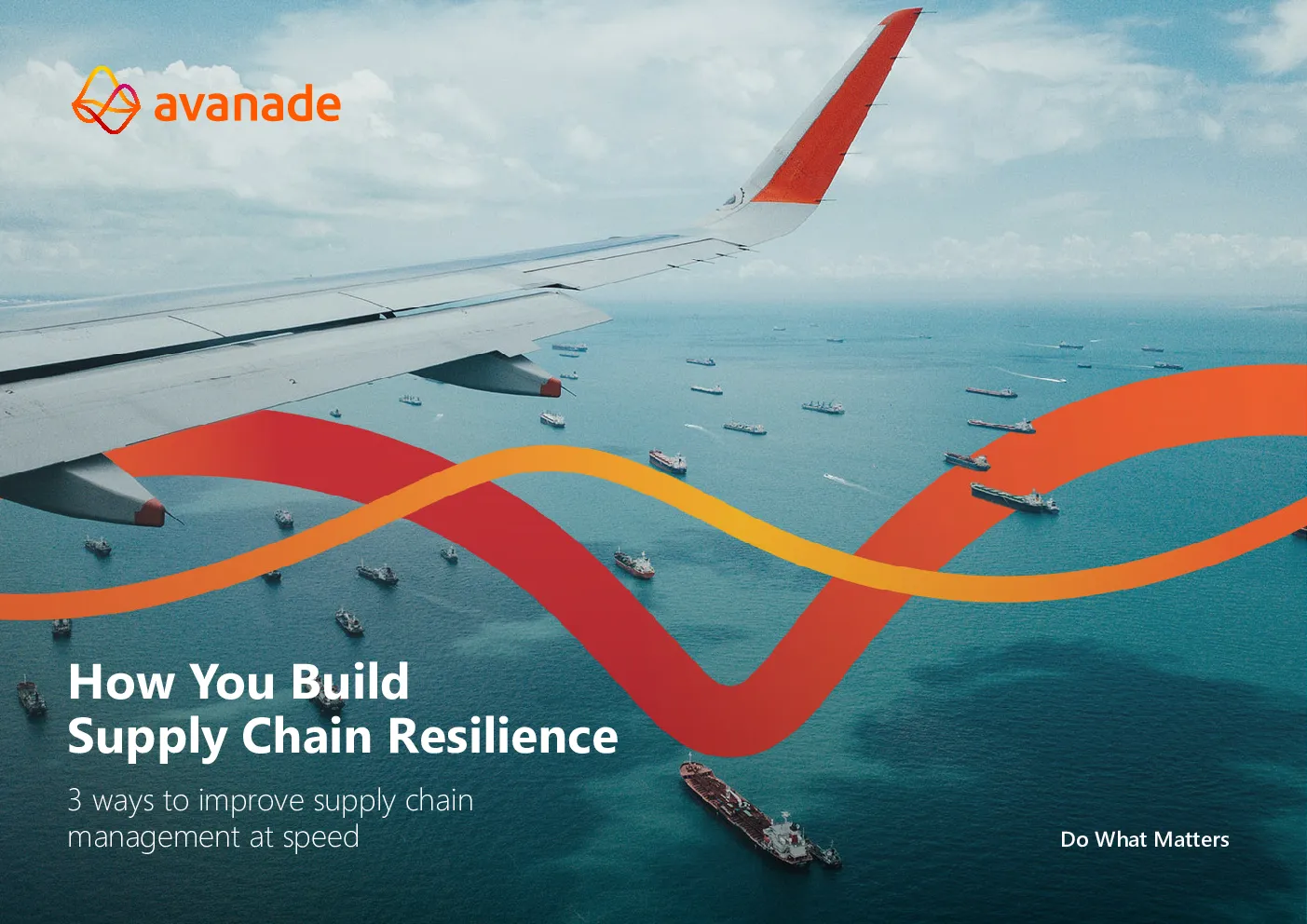 avanade

How You Build
Supply Chain Resilience

3 ways to improve supply chain management at speed

Do What Matters